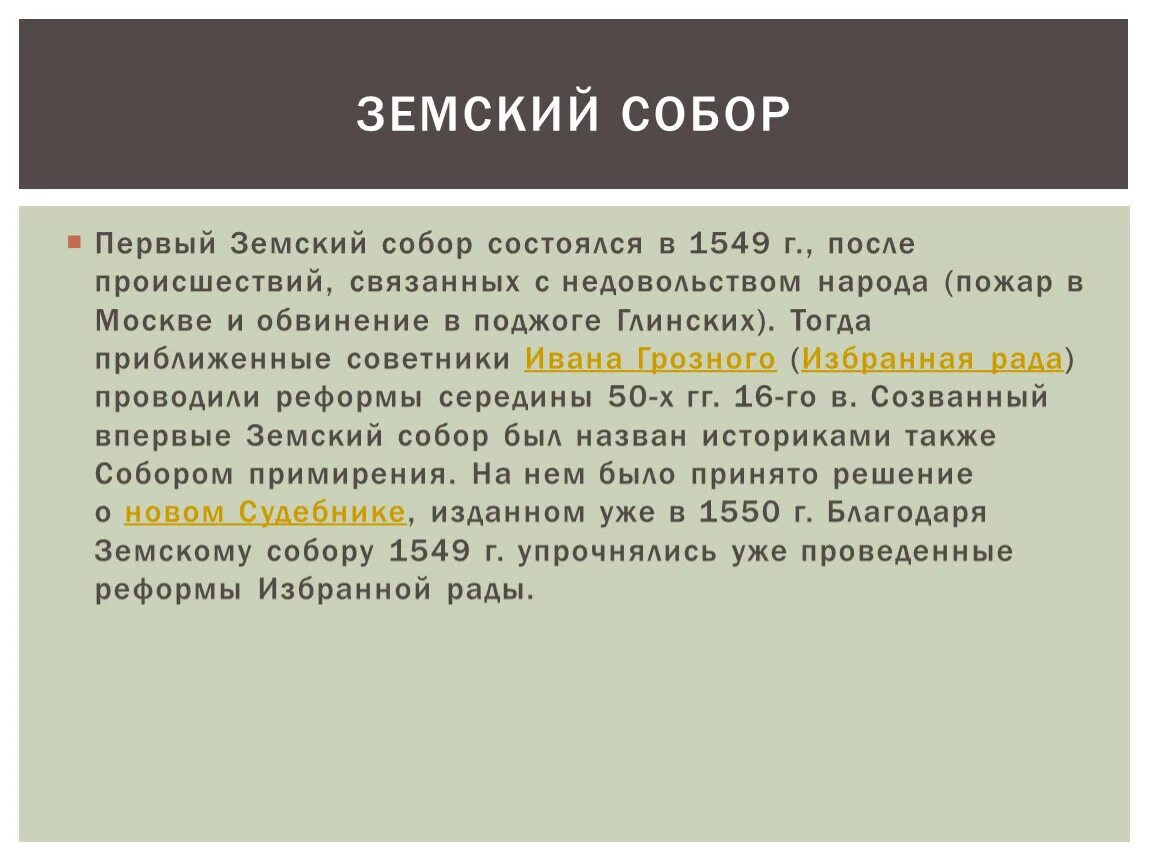 ЗЕМСКИЙ СОБОР

Первый Земский собор состоялся в 1549 г., после происшествий, связанных с недовольством народа (пожар в Москве и обвинение в поджоге Глинских). Тогда приближенные советники Ивана Грозного (Избранная рада) проводили реформы середины 50-х гг. 16-го в. Созванный впервые Земский собор был назван историками также Собором примирения. На нем было принято решение о новом Судебнике, изданном уже в 1550 г. Благодаря Земскому собору 1549 г. упрочнялись уже проведенные реформы Избранной рады.